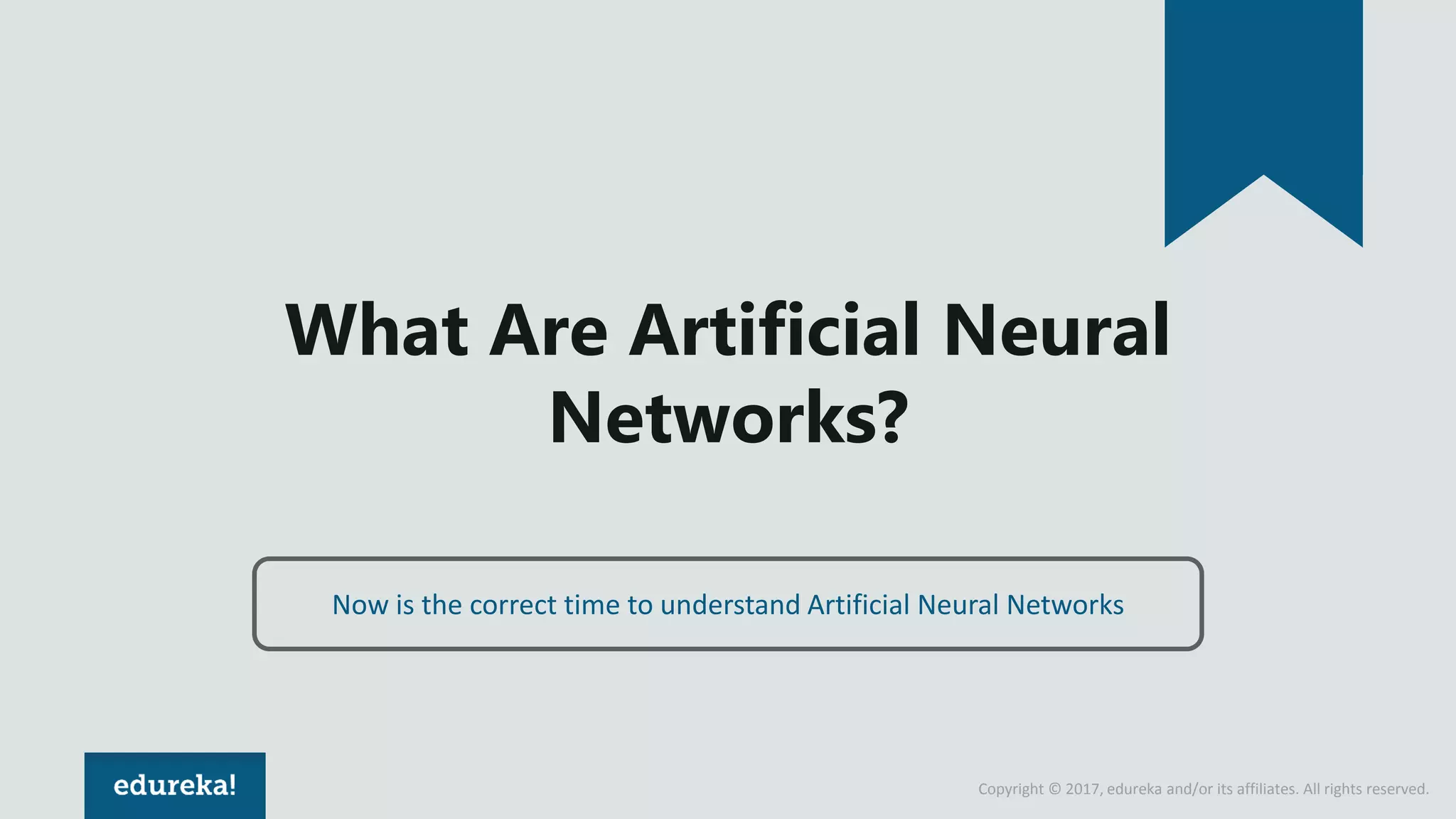 What Are Artificial Neural Networks?

Now is the correct time to understand Artificial Neural Networks

edureka!

Copyright © 2017, edureka and/or its affiliates. All rights reserved.